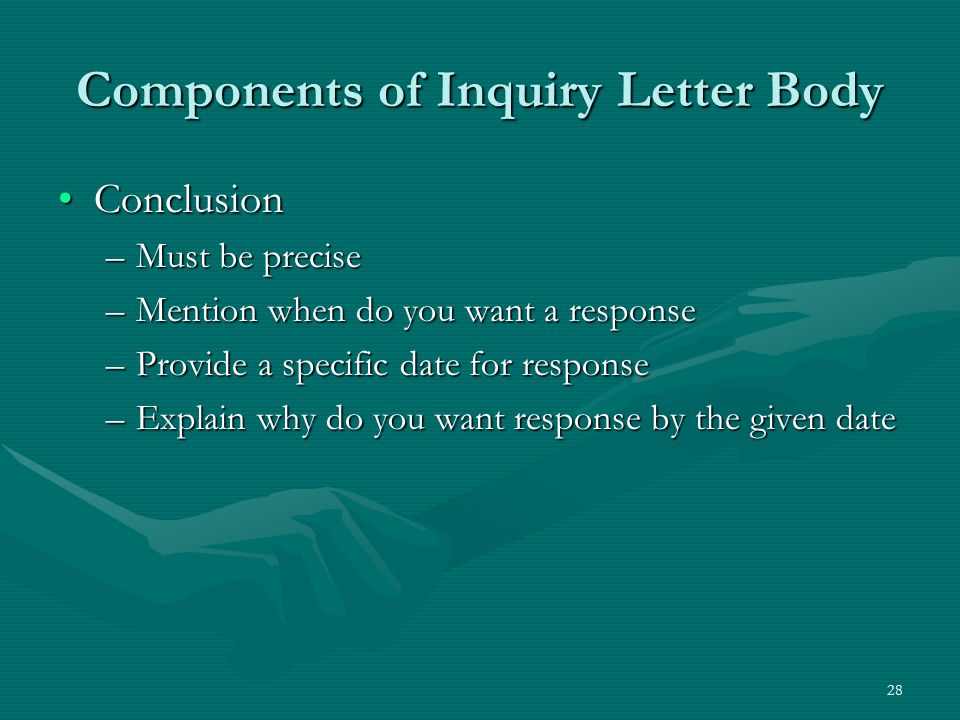 Components of Inquiry Letter Body

• Conclusion
– Must be precise
– Mention when do you want a response
– Provide a specific date for response
– Explain why do you want response by the given date

28